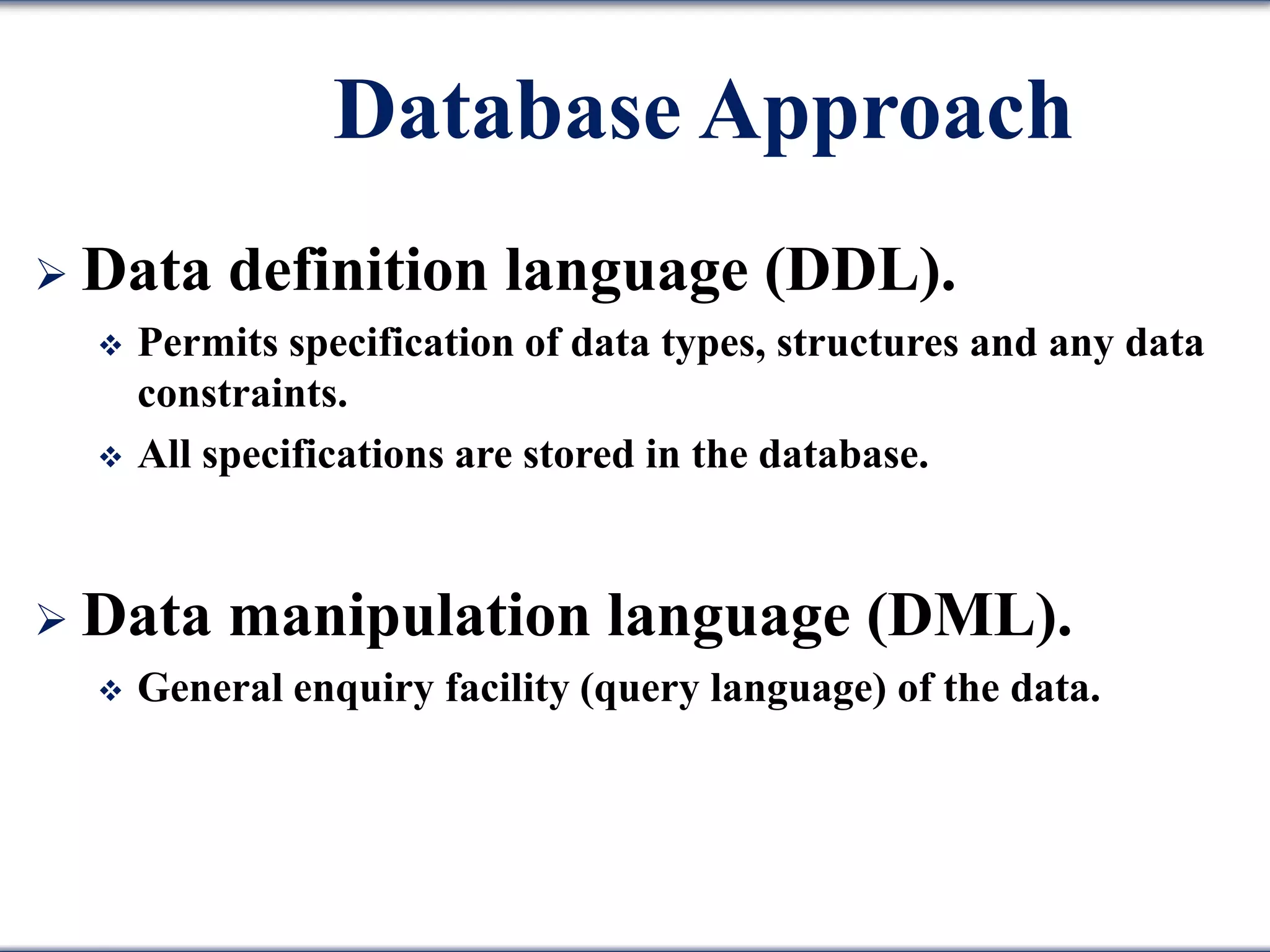 Database Approach

➢ Data definition language (DDL).

❖ Permits specification of data types, structures and any data constraints.

❖ All specifications are stored in the database.

➢ Data manipulation language (DML).

❖ General enquiry facility (query language) of the data.